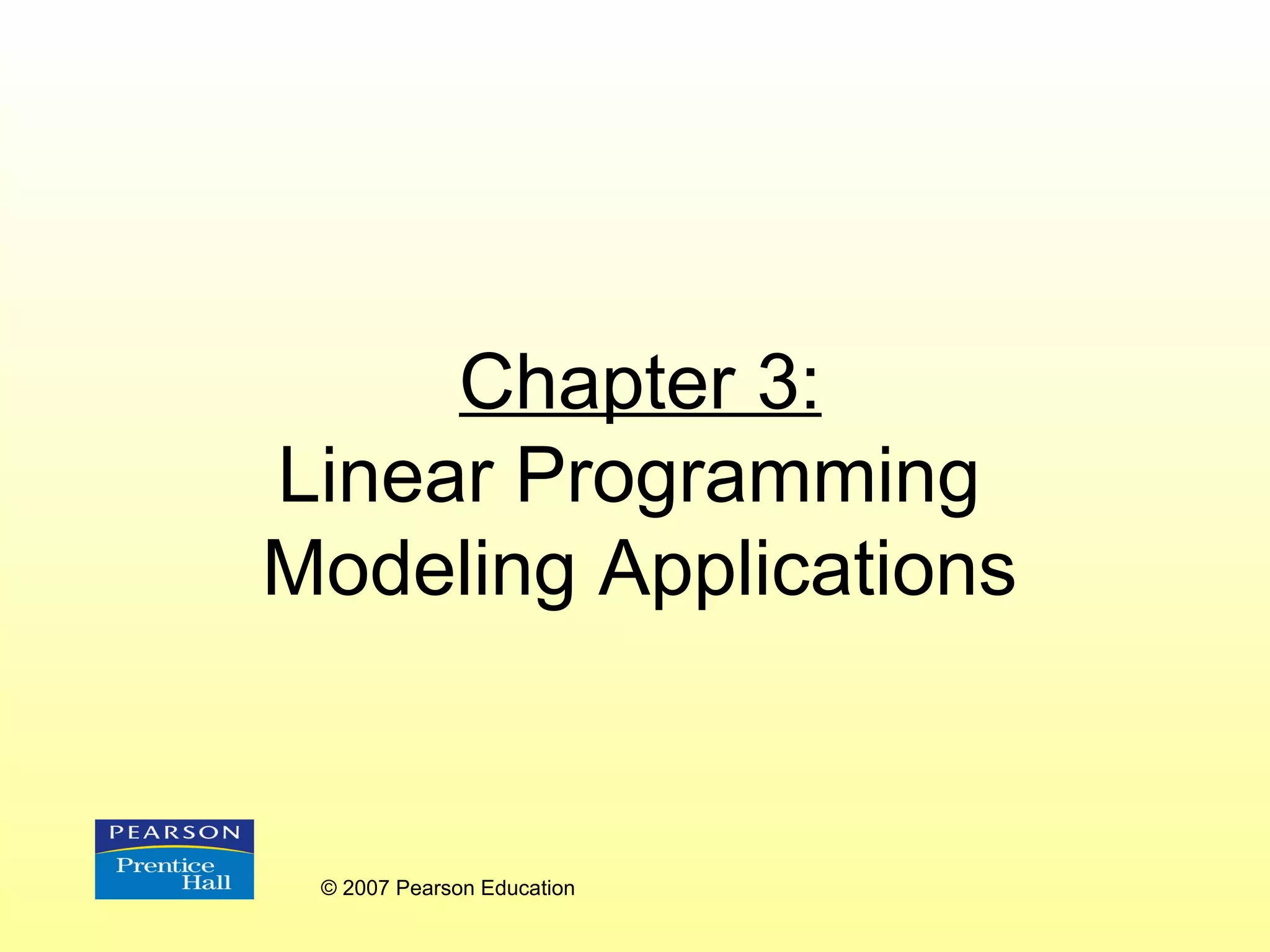 Chapter 3:
Linear Programming Modeling Applications

PEARSON
Prentice Hall

© 2007 Pearson Education